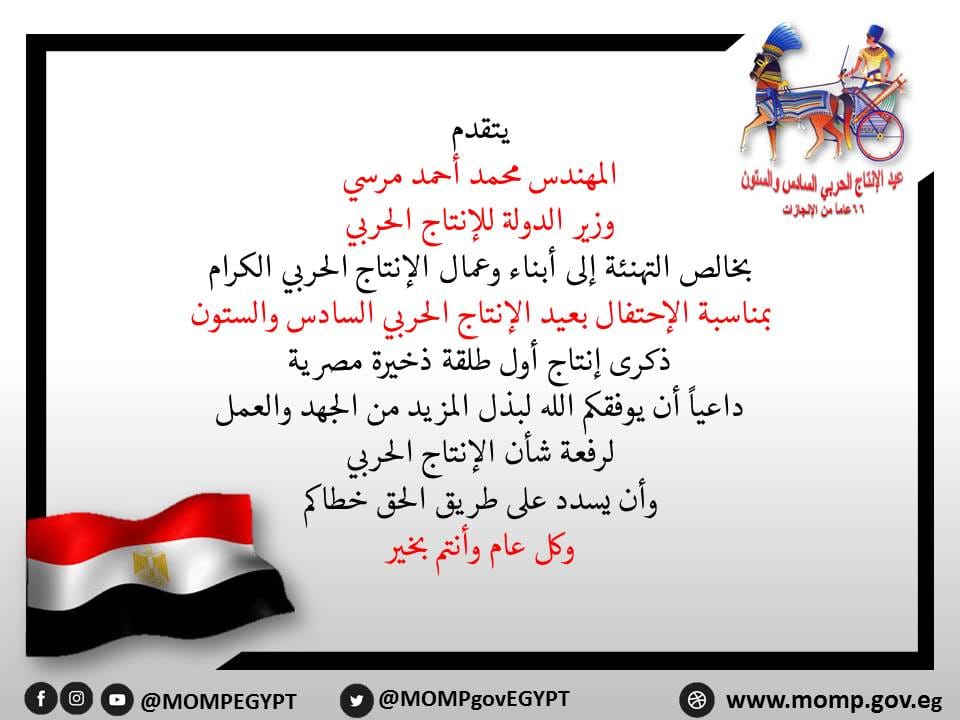 عيد الإنتاج الحربي السادس والستون
٦٦ عاما من الإنجازات

يتقدم
المهندس محمد أحمد مرسي
وزير الدولة للإنتاج الحربي
بخالص التهنئة إلى أبناء وعمال الإنتاج الحربي الكرام
بمناسبة الإحتفال بعيد الإنتاج الحربي السادس والستون
ذكرى إنتاج أول طلقة ذخيرة مصرية
داعياً أن يوفقكم الله لبذل المزيد من الجهد والعمل
لرفعة شأن الإنتاج الحربي
وأن يسدد على طريق الحق خطاكم
وكل عام وأنتم بخير

@MOMPEGYPT
@MOMPgovEGYPT
www.momp.gov.eg